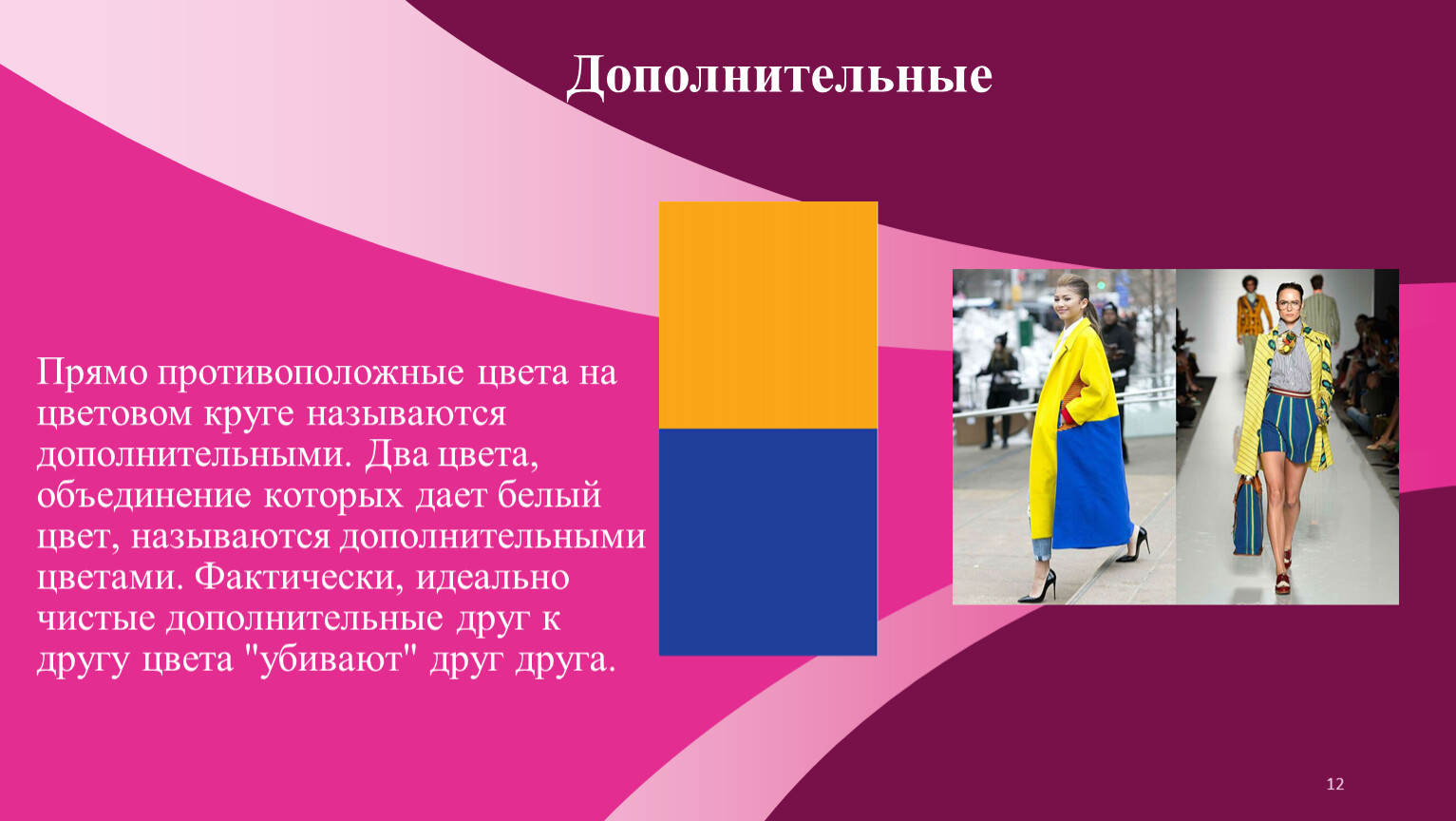 Дополнительные

Прямо противоположные цвета на цветовом круге называются дополнительными. Два цвета, объединение которых дает белый цвет, называются дополнительными цветами. Фактически, идеально чистые дополнительные друг к другу цвета "убивают" друг друга.

12